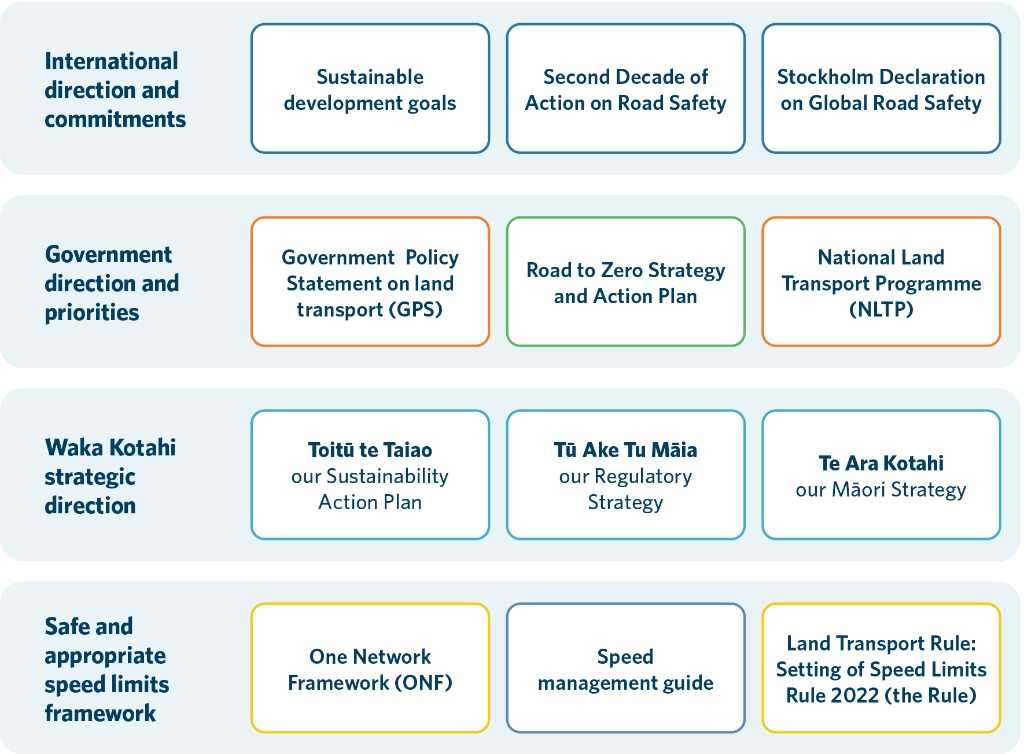 International direction and commitments

Sustainable development goals

Second Decade of Action on Road Safety

Stockholm Declaration on Global Road Safety

Government direction and priorities

Government Policy Statement on land transport (GPS)

Road to Zero Strategy and Action Plan

National Land Transport Programme (NLTP)

Waka Kotahi strategic direction

Toitū te Taiao
our Sustainability Action Plan

Tū Ake Tu Māia
our Regulatory Strategy

Te Ara Kotahi
our Māori Strategy

Safe and appropriate speed limits framework

One Network Framework (ONF)

Speed management guide

Land Transport Rule: Setting of Speed Limits Rule 2022 (the Rule)